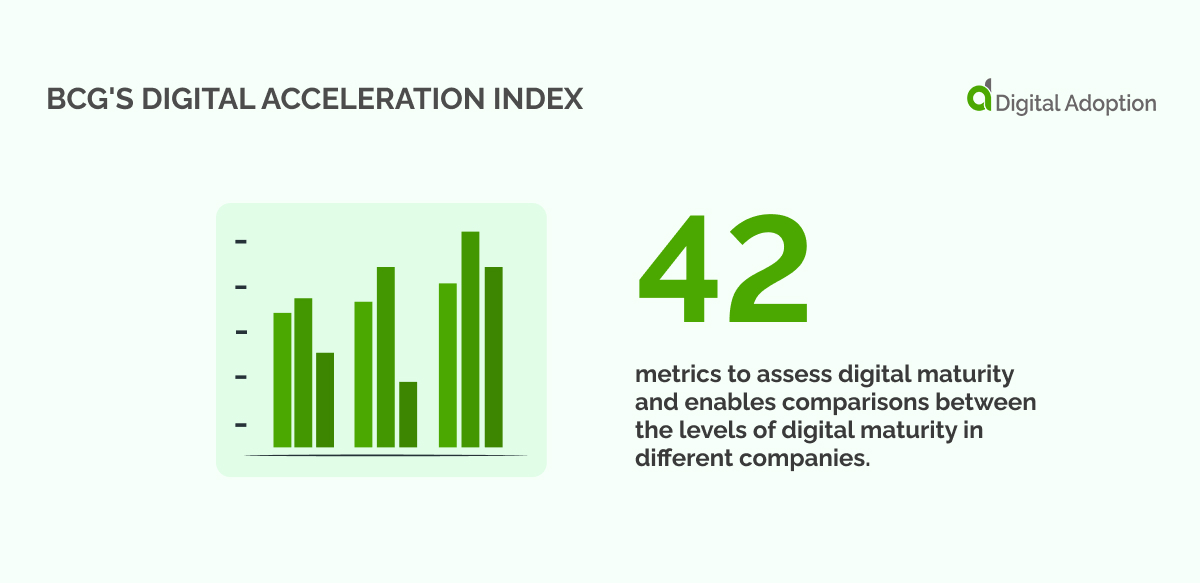 BCG'S DIGITAL ACCELERATION INDEX

Digital Adoption

42

metrics to assess digital maturity and enables comparisons between the levels of digital maturity in different companies.